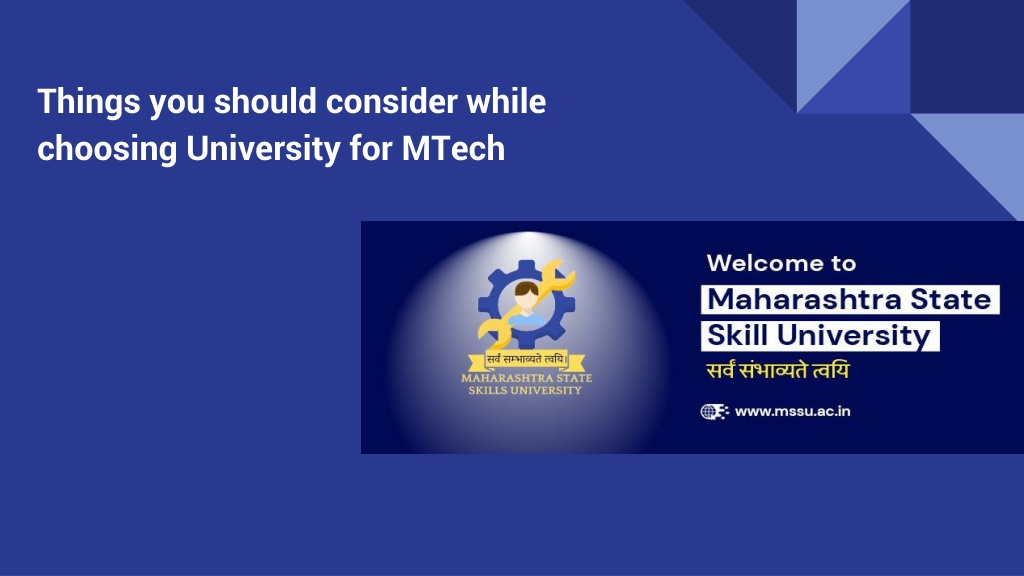 Things you should consider while choosing University for MTech

सर्वं सम्भाव्यते त्वयि।
MAHARASHTRA STATE SKILLS UNIVERSITY

Welcome to
Maharashtra State
Skill University
सर्वं संभाव्यते त्वयि
www.mssu.ac.in